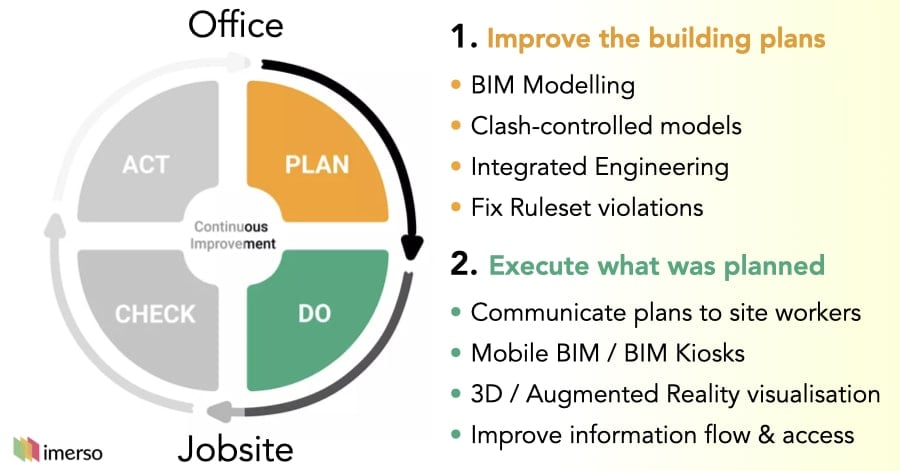 Office

ACT

PLAN

Continuous Improvement

CHECK

DO

Jobsite

imerso

1. Improve the building plans

• BIM Modelling
• Clash-controlled models
• Integrated Engineering
• Fix Ruleset violations

2. Execute what was planned

• Communicate plans to site workers
• Mobile BIM / BIM Kiosks
• 3D / Augmented Reality visualisation
• Improve information flow & access